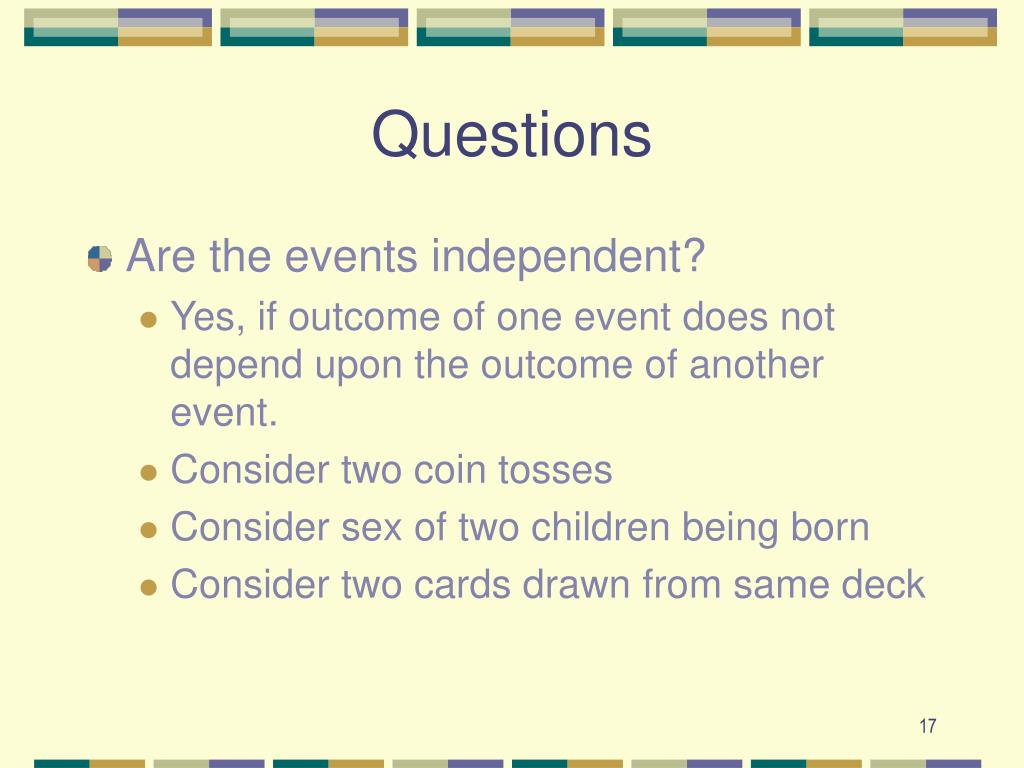 Questions

Are the events independent?

- Yes, if outcome of one event does not depend upon the outcome of another event.
- Consider two coin tosses
- Consider sex of two children being born
- Consider two cards drawn from same deck

17